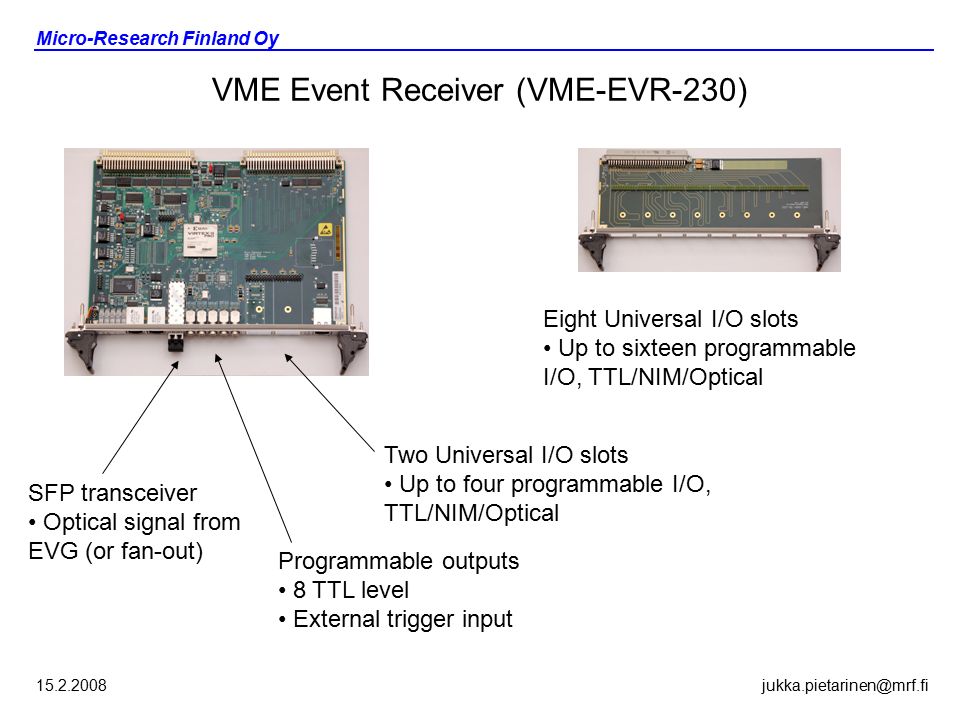 Micro-Research Finland Oy

VME Event Receiver (VME-EVR-230)

Eight Universal I/O slots
• Up to sixteen programmable I/O, TTL/NIM/Optical

Two Universal I/O slots
• Up to four programmable I/O, TTL/NIM/Optical

SFP transceiver
• Optical signal from EVG (or fan-out)

Programmable outputs
• 8 TTL level
• External trigger input

15.2.2008

jukka.pietarinen@mrf.fi